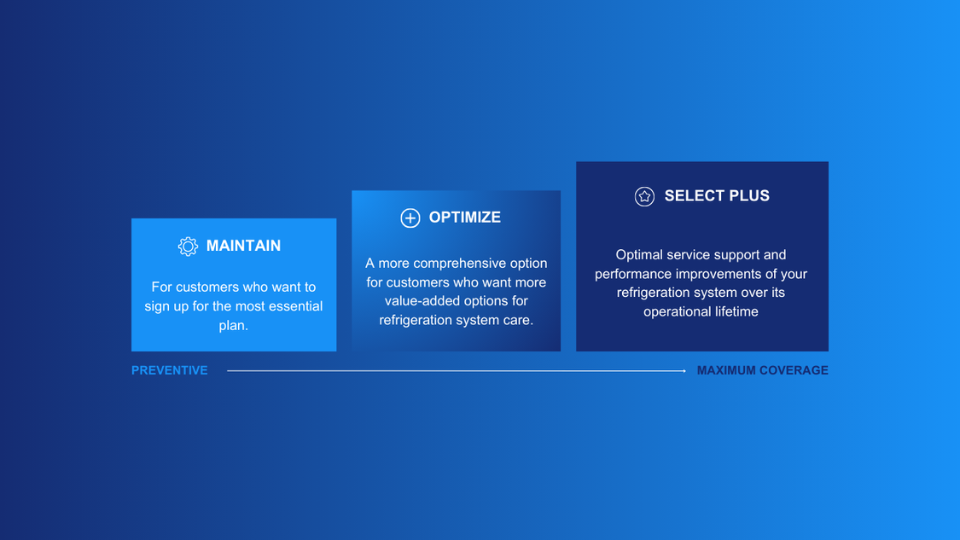 MAINTAIN

For customers who want to sign up for the most essential plan.

OPTIMIZE

A more comprehensive option for customers who want more value-added options for refrigeration system care.

SELECT PLUS

Optimal service support and performance improvements of your refrigeration system over its operational lifetime

PREVENTIVE

MAXIMUM COVERAGE